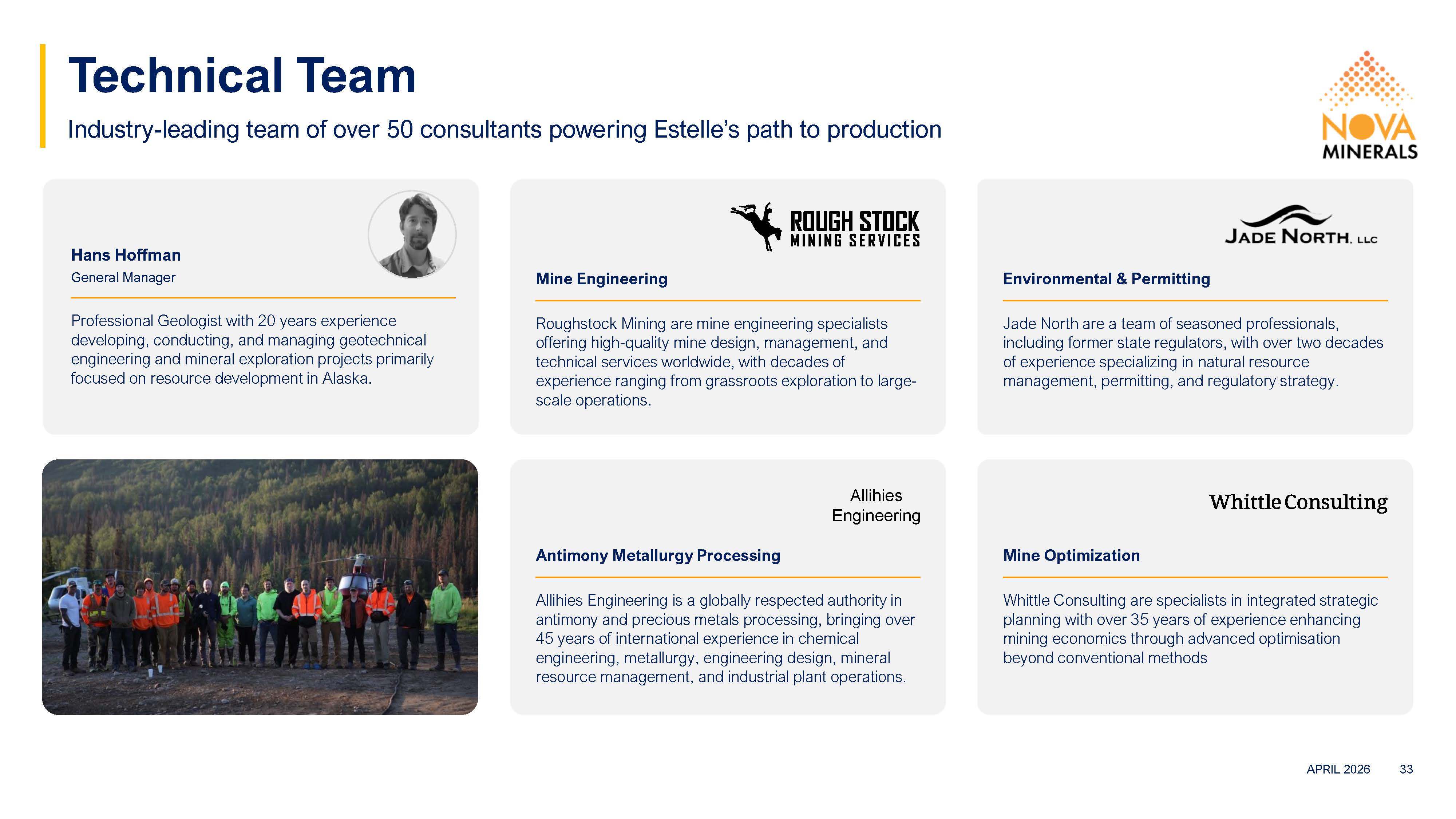 Technical Team

Industry-leading team of over 50 consultants powering Estelle's path to production

NOVA MINERALS

Hans Hoffman
General Manager

Professional Geologist with 20 years experience developing, conducting, and managing geotechnical engineering and mineral exploration projects primarily focused on resource development in Alaska.

ROUGH STOCK MINING SERVICES

Mine Engineering

Roughstock Mining are mine engineering specialists offering high-quality mine design, management, and technical services worldwide, with decades of experience ranging from grassroots exploration to large-scale operations.

JADE NORTH, LLC

Environmental & Permitting

Jade North are a team of seasoned professionals, including former state regulators, with over two decades of experience specializing in natural resource management, permitting, and regulatory strategy.

Allihies Engineering

Antimony Metallurgy Processing

Allihies Engineering is a globally respected authority in antimony and precious metals processing, bringing over 45 years of international experience in chemical engineering, metallurgy, engineering design, mineral resource management, and industrial plant operations.

Whittle Consulting

Mine Optimization

Whittle Consulting are specialists in integrated strategic planning with over 35 years of experience enhancing mining economics through advanced optimisation beyond conventional methods

APRIL 2026 33